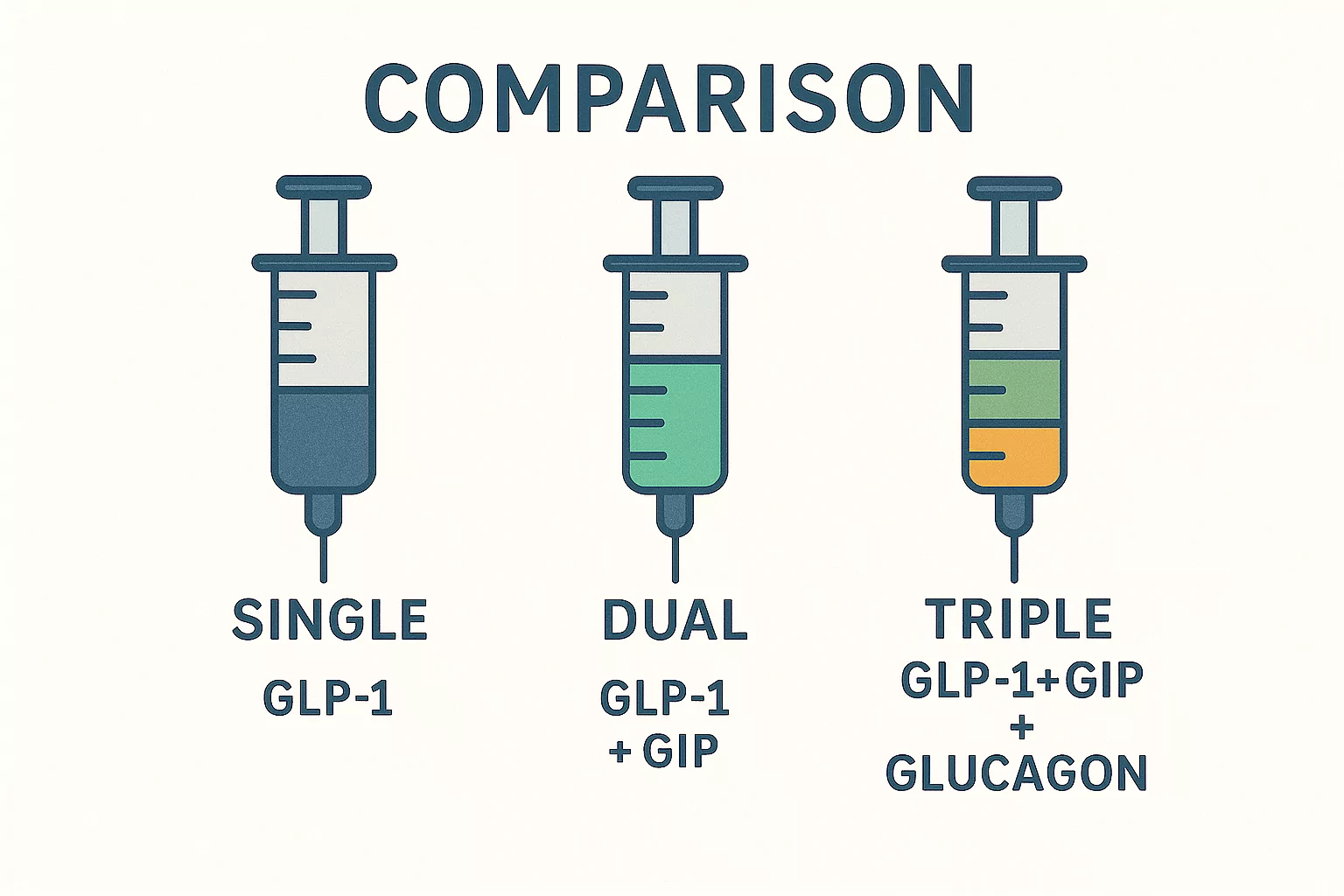 COMPARISON

SINGLE
GLP-1

DUAL
GLP-1
+ GIP

TRIPLE
GLP-1+GIP
+
GLUCAGON